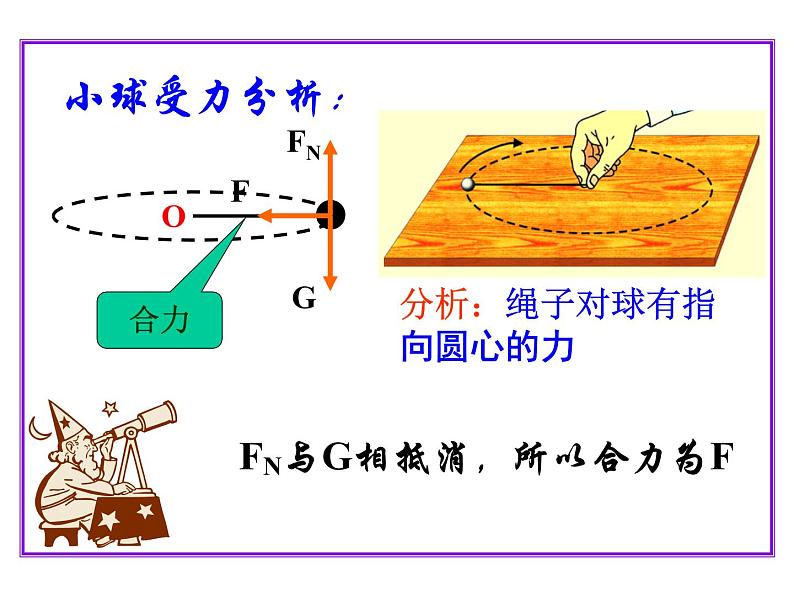 小球受力分析：

$F_N$

F

O

G

合力

分析：绳子对球有指向圆心的力

$F_N$与G相抵消，所以合力为F